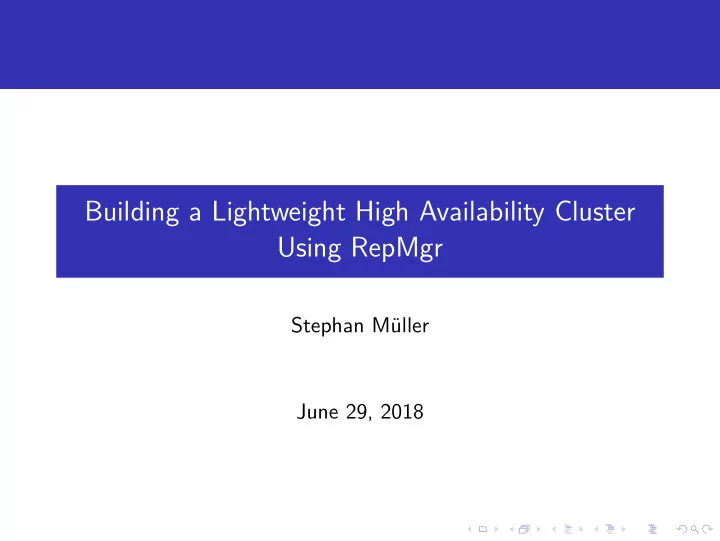 Building a Lightweight High Availability Cluster Using RepMgr

Stephan Müller

June 29, 2018